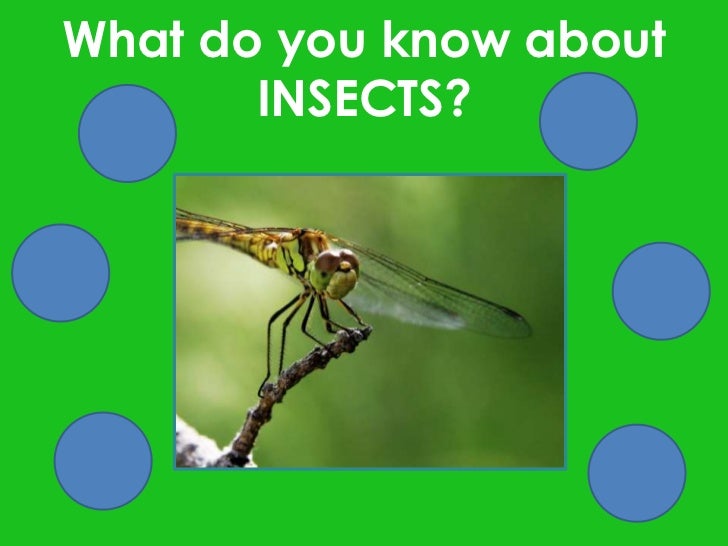 What do you know about INSECTS?